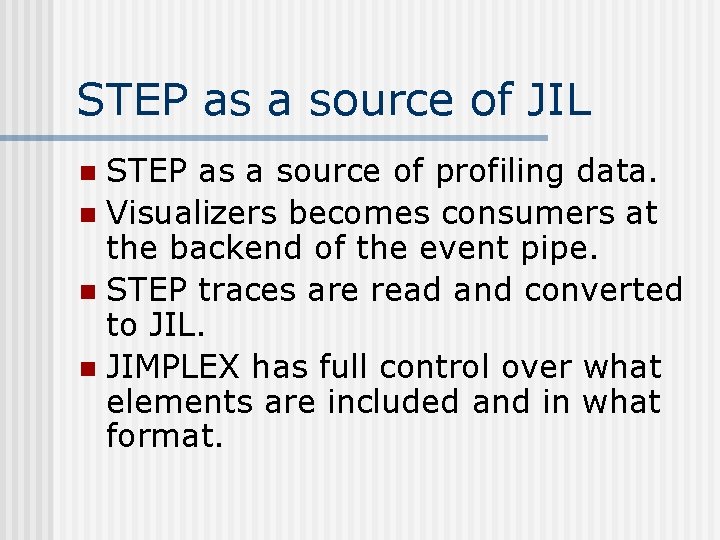 STEP as a source of JIL

- STEP as a source of profiling data.
- Visualizers becomes consumers at the backend of the event pipe.
- STEP traces are read and converted to JIL.
- JIMPLEX has full control over what elements are included and in what format.